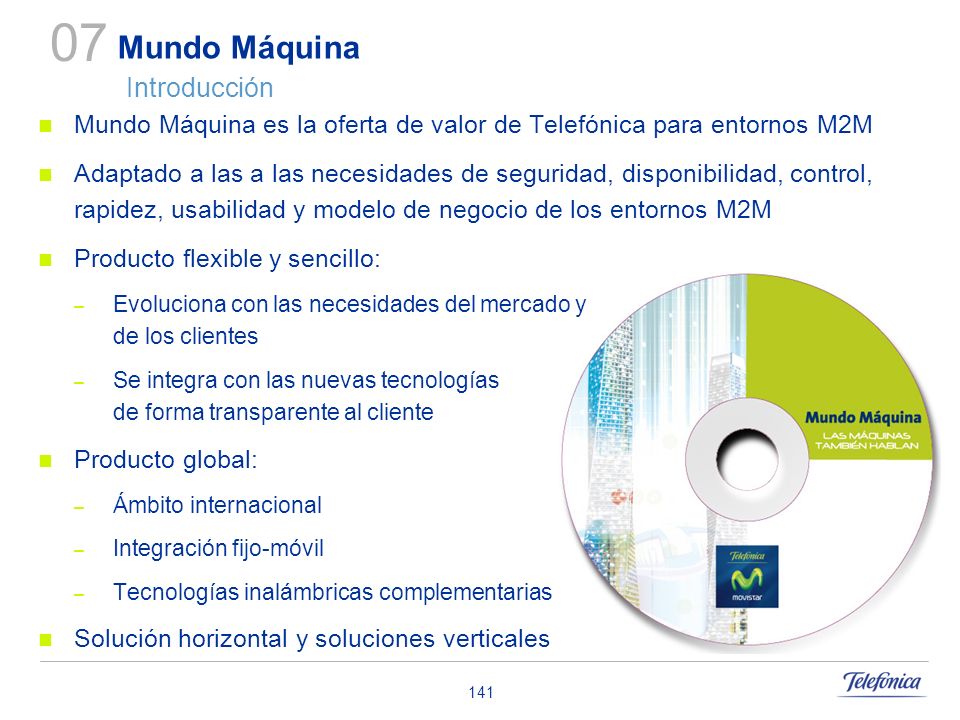 07 Mundo Máquina
Introducción

Mundo Máquina es la oferta de valor de Telefónica para entornos M2M

Adaptado a las a las necesidades de seguridad, disponibilidad, control, rapidez, usabilidad y modelo de negocio de los entornos M2M

Producto flexible y sencillo:

– Evoluciona con las necesidades del mercado y de los clientes

– Se integra con las nuevas tecnologías de forma transparente al cliente

Producto global:

– Ámbito internacional

– Integración fijo-móvil

– Tecnologías inalámbricas complementarias

Solución horizontal y soluciones verticales

Mundo Máquina
LAS MÁQUINAS TAMBIÉN HABLAN

Telefónica
movistar

141

Telefónica